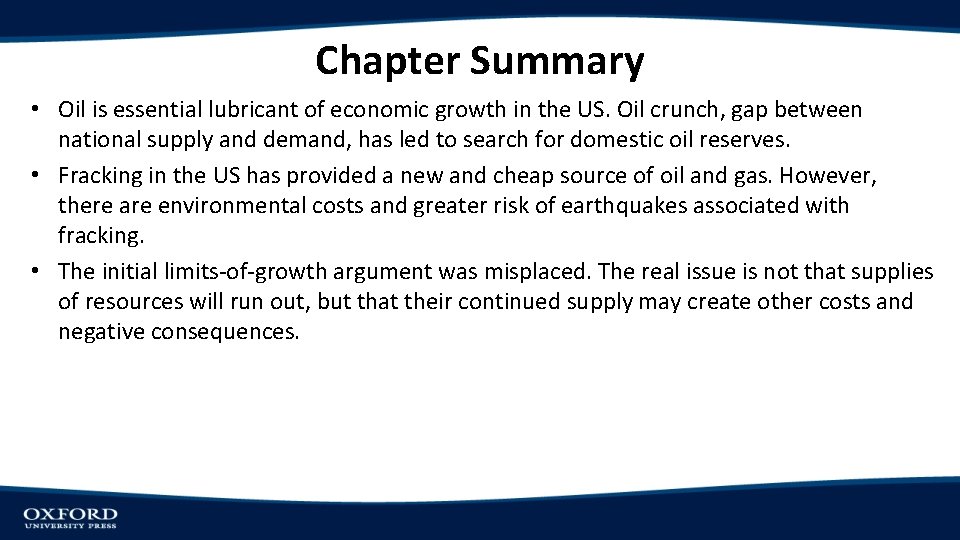 Chapter Summary

• Oil is essential lubricant of economic growth in the US. Oil crunch, gap between national supply and demand, has led to search for domestic oil reserves.

• Fracking in the US has provided a new and cheap source of oil and gas. However, there are environmental costs and greater risk of earthquakes associated with fracking.

• The initial limits-of-growth argument was misplaced. The real issue is not that supplies of resources will run out, but that their continued supply may create other costs and negative consequences.

OXFORD
UNIVERSITY PRESS